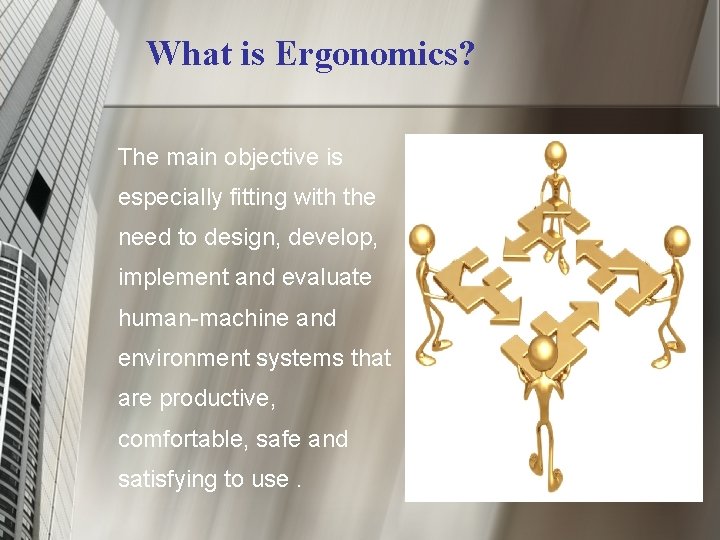 What is Ergonomics?

The main objective is especially fitting with the need to design, develop, implement and evaluate human-machine and environment systems that are productive, comfortable, safe and satisfying to use .